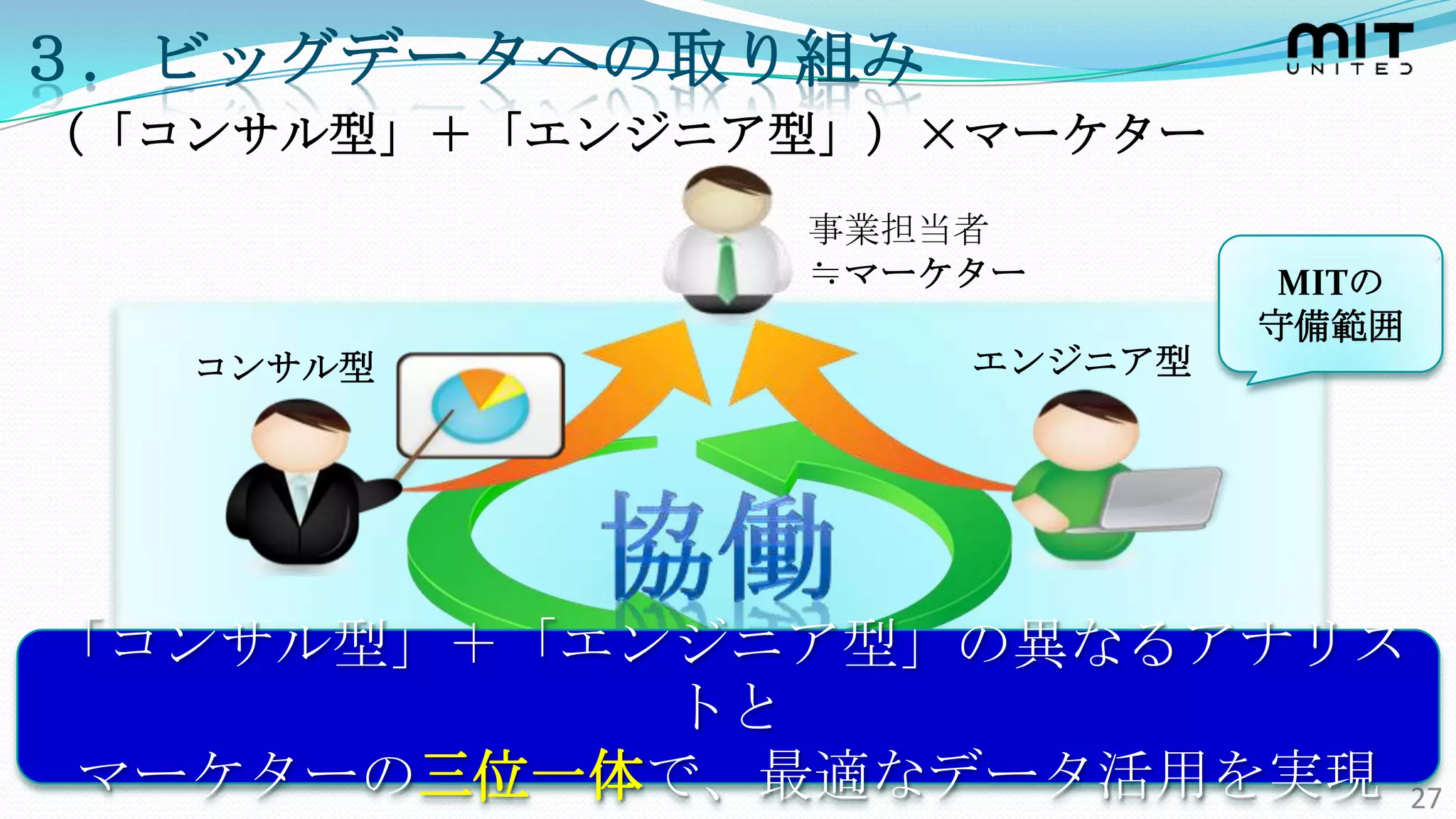 3．ビッグデータへの取り組み

MIT UNITED

（「コンサル型」＋「エンジニア型」）×マーケター

事業担当者
≒マーケター

MITの
守備範囲

コンサル型

エンジニア型

協働

「コンサル型」＋「エンジニア型」の異なるアナリストと
マーケターの三位一体で、最適なデータ活用を実現

27